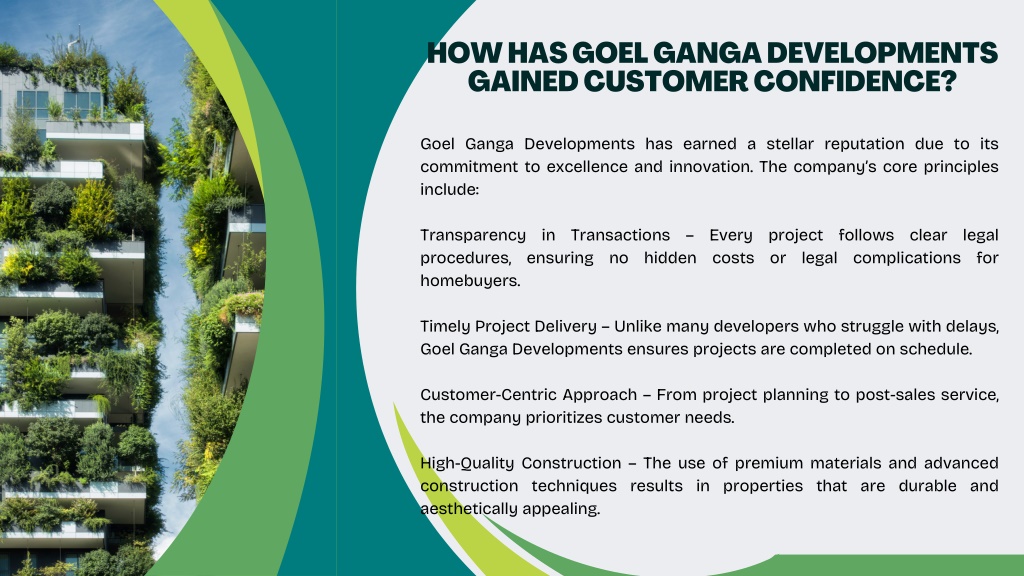 HOW HAS GOEL GANGA DEVELOPMENTS GAINED CUSTOMER CONFIDENCE?

Goel Ganga Developments has earned a stellar reputation due to its commitment to excellence and innovation. The company's core principles include:

Transparency in Transactions – Every project follows clear legal procedures, ensuring no hidden costs or legal complications for homebuyers.

Timely Project Delivery – Unlike many developers who struggle with delays, Goel Ganga Developments ensures projects are completed on schedule.

Customer-Centric Approach – From project planning to post-sales service, the company prioritizes customer needs.

High-Quality Construction – The use of premium materials and advanced construction techniques results in properties that are durable and aesthetically appealing.